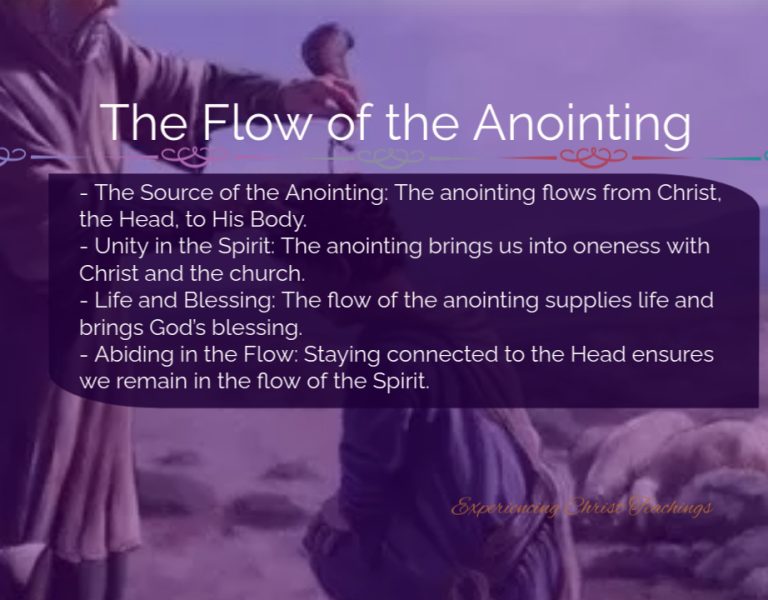 The Flow of the Anointing

- The Source of the Anointing: The anointing flows from Christ, the Head, to His Body.
- Unity in the Spirit: The anointing brings us into oneness with Christ and the church.
- Life and Blessing: The flow of the anointing supplies life and brings God's blessing.
- Abiding in the Flow: Staying connected to the Head ensures we remain in the flow of the Spirit.

Experiencing Christ Teachings